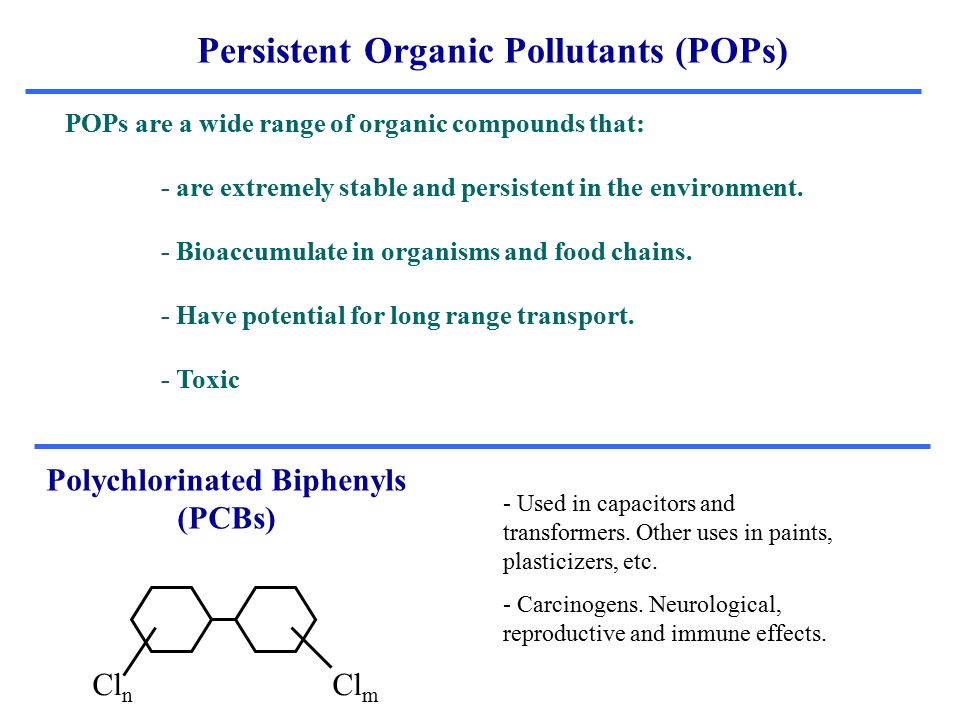 Persistent Organic Pollutants (POPs)

POPs are a wide range of organic compounds that:

- are extremely stable and persistent in the environment.

- Bioaccumulate in organisms and food chains.

- Have potential for long range transport.

- Toxic

Polychlorinated Biphenyls (PCBs)

$Cl_n$ $Cl_m$

- Used in capacitors and transformers. Other uses in paints, plasticizers, etc.

- Carcinogens. Neurological, reproductive and immune effects.